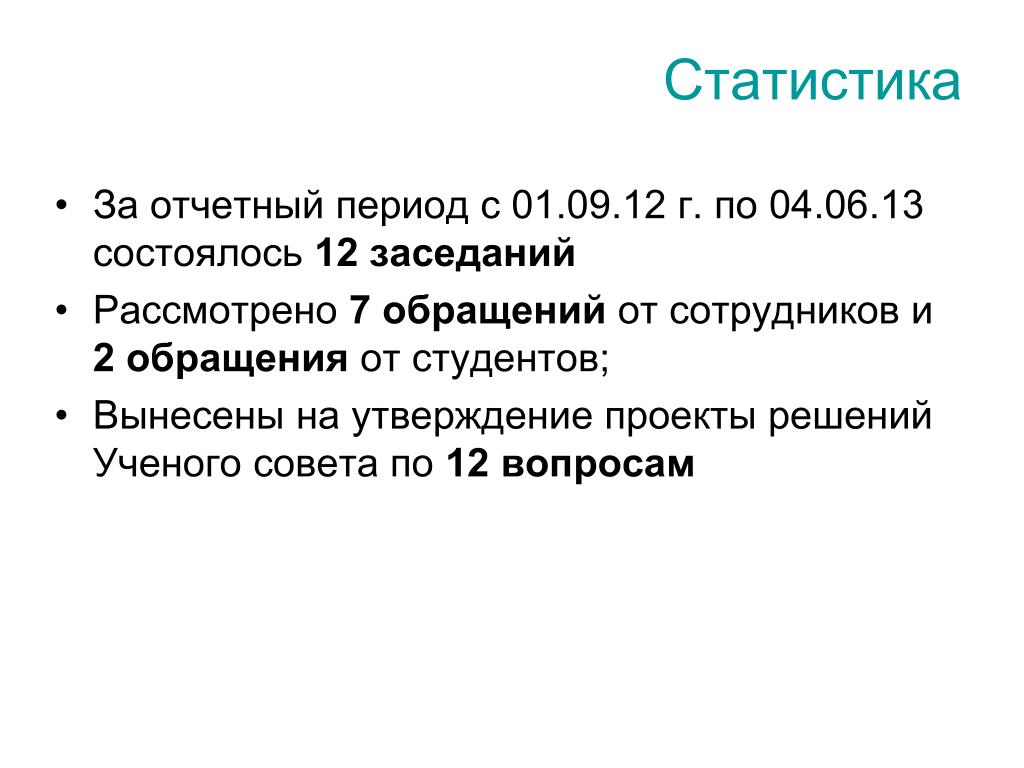 Статистика

• За отчетный период с 01.09.12 г. по 04.06.13 состоялось 12 заседаний

• Рассмотрено 7 обращений от сотрудников и 2 обращения от студентов;

• Вынесены на утверждение проекты решений Ученого совета по 12 вопросам